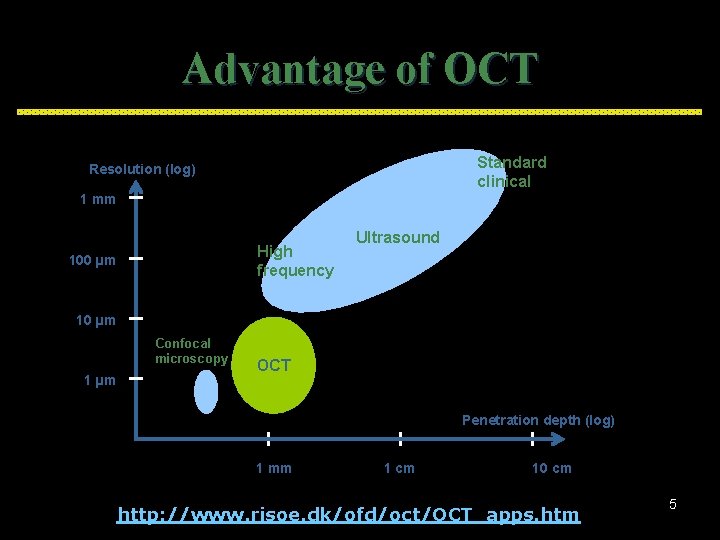 Advantage of OCT

Resolution (log)

1 mm

100 µm

10 µm

1 µm

Standard clinical

Ultrasound

High frequency

Confocal microscopy

OCT

Penetration depth (log)

1 mm

1 cm

10 cm

http://www.risoe.dk/ofd/oct/OCT_apps.htm

5